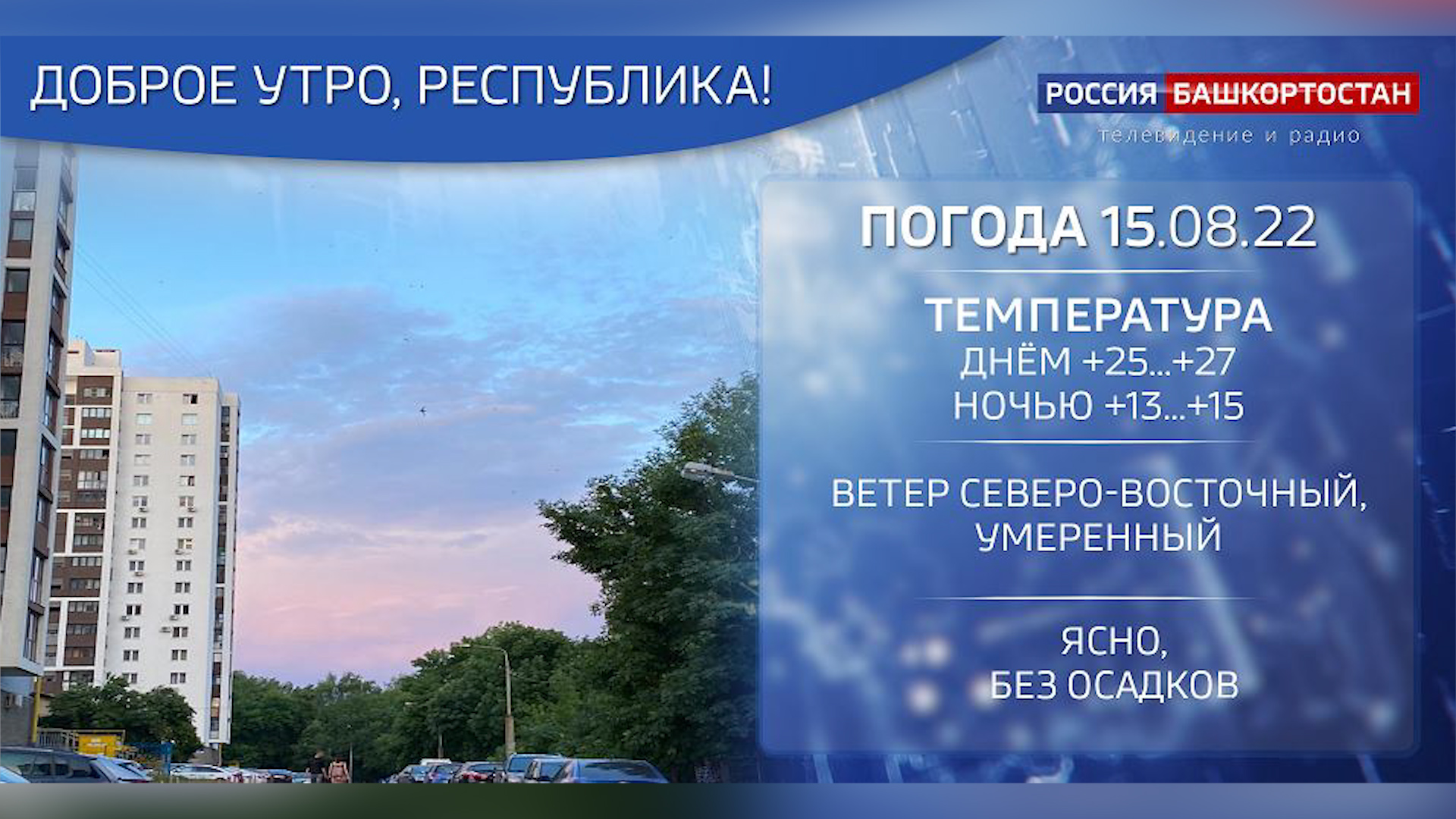 ДОБРОЕ УТРО, РЕСПУБЛИКА!

РОССИЯ БАШКОРТОСТАН
телевидение и радио

ПОГОДА 15.08.22

ТЕМПЕРАТУРА
ДНЁМ +25...+27
НОЧЬЮ +13...+15

ВЕТЕР СЕВЕРО-ВОСТОЧНЫЙ, УМЕРЕННЫЙ

ЯСНО, БЕЗ ОСАДКОВ